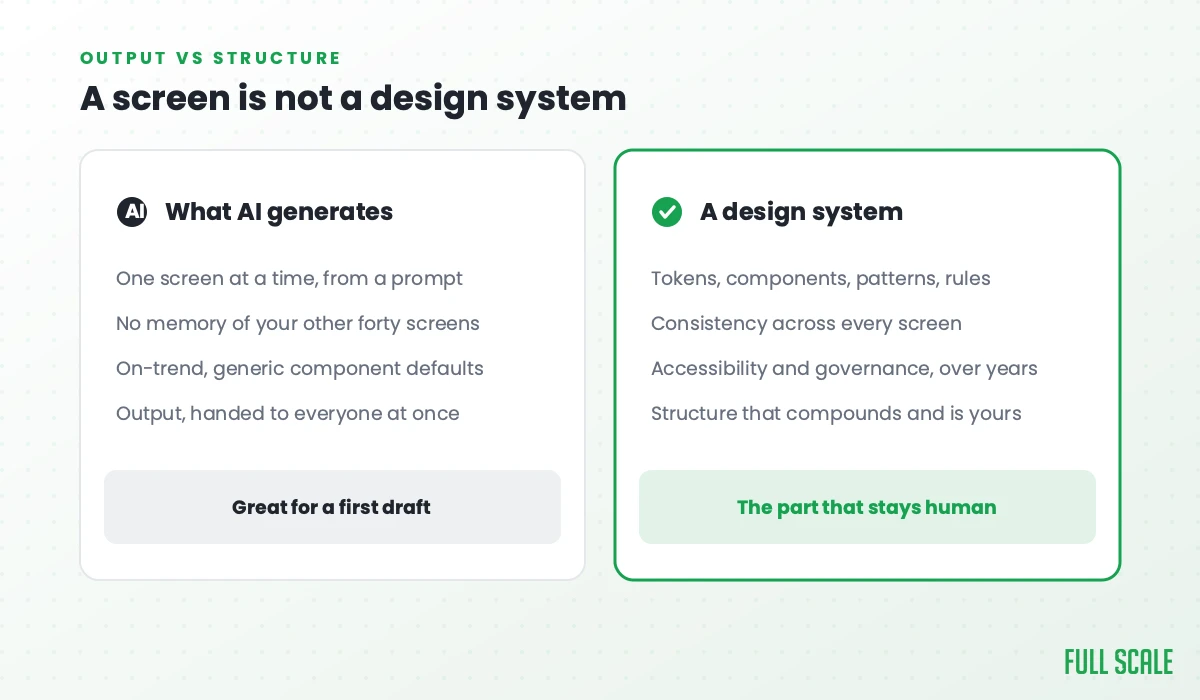 OUTPUT VS STRUCTURE

A screen is not a design system

AI What AI generates

One screen at a time, from a prompt

No memory of your other forty screens

On-trend, generic component defaults

Output, handed to everyone at once

Great for a first draft

A design system

Tokens, components, patterns, rules

Consistency across every screen

Accessibility and governance, over years

Structure that compounds and is yours

The part that stays human

FULL SCALE